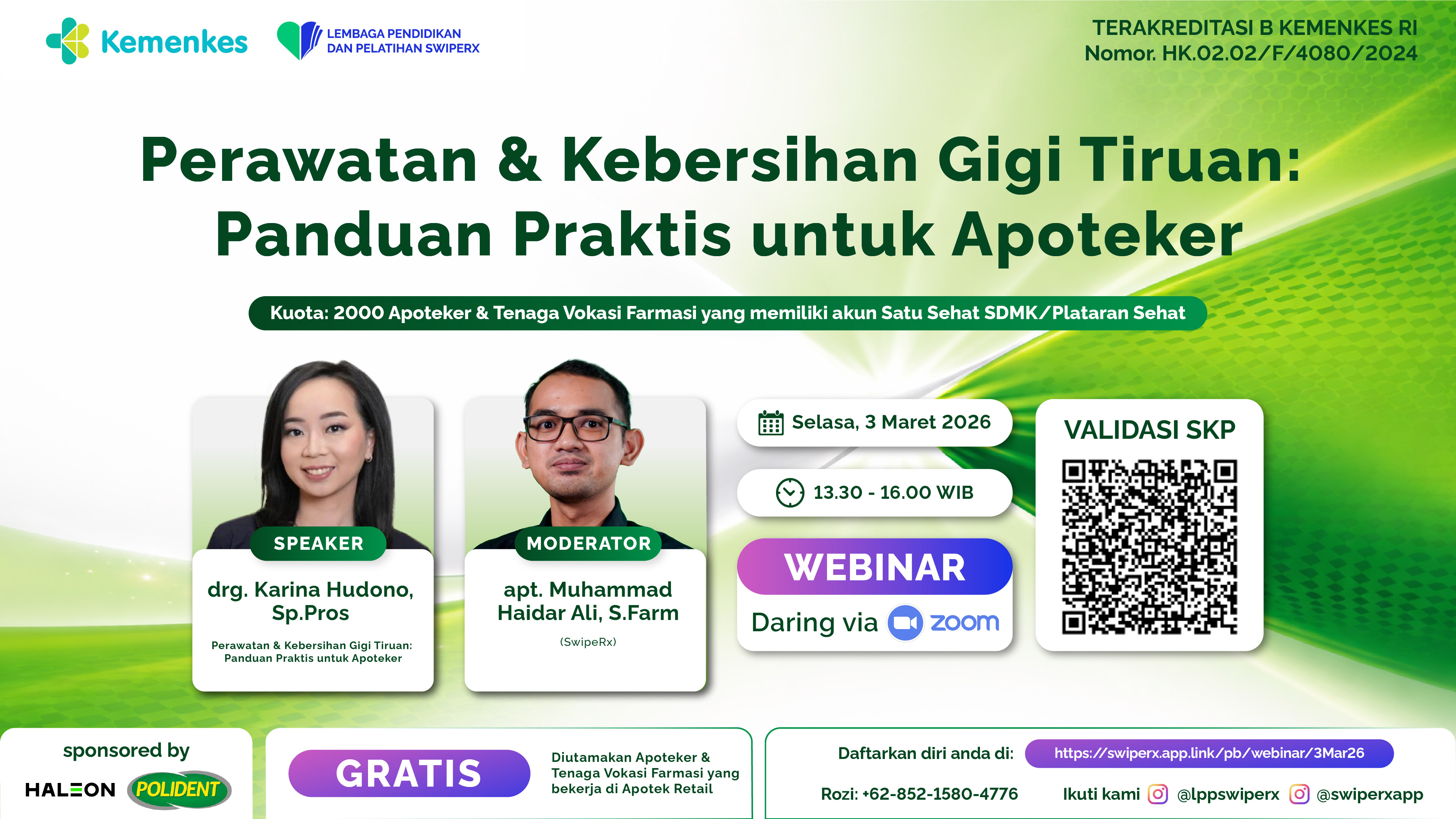 Kemenkes

LEMBAGA PENDIDIKAN DAN PELATIHAN SWIPERX

TERAKREDITASI B KEMENKES RI
Nomor. HK.02.02/F/4080/2024

Perawatan & Kebersihan Gigi Tiruan: Panduan Praktis untuk Apoteker

Kuota: 2000 Apoteker & Tenaga Vokasi Farmasi yang memiliki akun Satu Sehat SDMK/Plataran Sehat

SPEAKER
drg. Karina Hudono, Sp.Pros
Perawatan & Kebersihan Gigi Tiruan: Panduan Praktis untuk Apoteker

MODERATOR
apt. Muhammad Haidar Ali, S.Farm
(SwipeRx)

Selasa, 3 Maret 2026

13.30 - 16.00 WIB

WEBINAR
Daring via zoom

VALIDASI SKP

sponsored by
HALEON POLIDENT

GRATIS

Diutamakan Apoteker & Tenaga Vokasi Farmasi yang bekerja di Apotek Retail

Daftarkan diri anda di: https://swiperx.app.link/pb/webinar/3Mar26

Rozi: +62-852-1580-4776

Ikuti kami @lppswiperx @swiperxapp